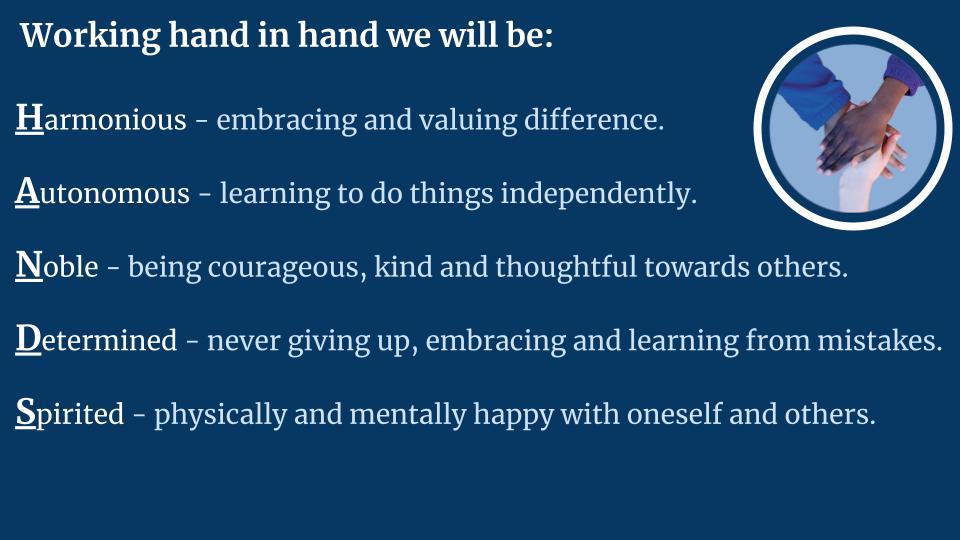 Working hand in hand we will be:

Harmonious - embracing and valuing difference.

Autonomous - learning to do things independently.

Noble - being courageous, kind and thoughtful towards others.

Determined - never giving up, embracing and learning from mistakes.

Spirited - physically and mentally happy with oneself and others.